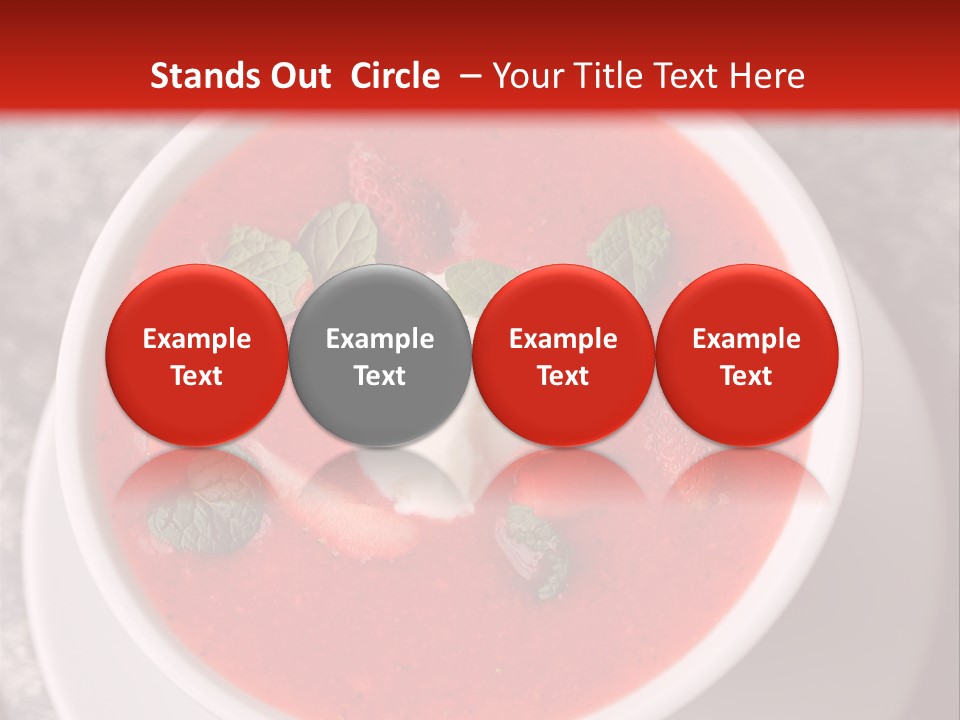 Stands Out Circle – Your Title Text Here

Example Text

Example Text

Example Text

Example Text